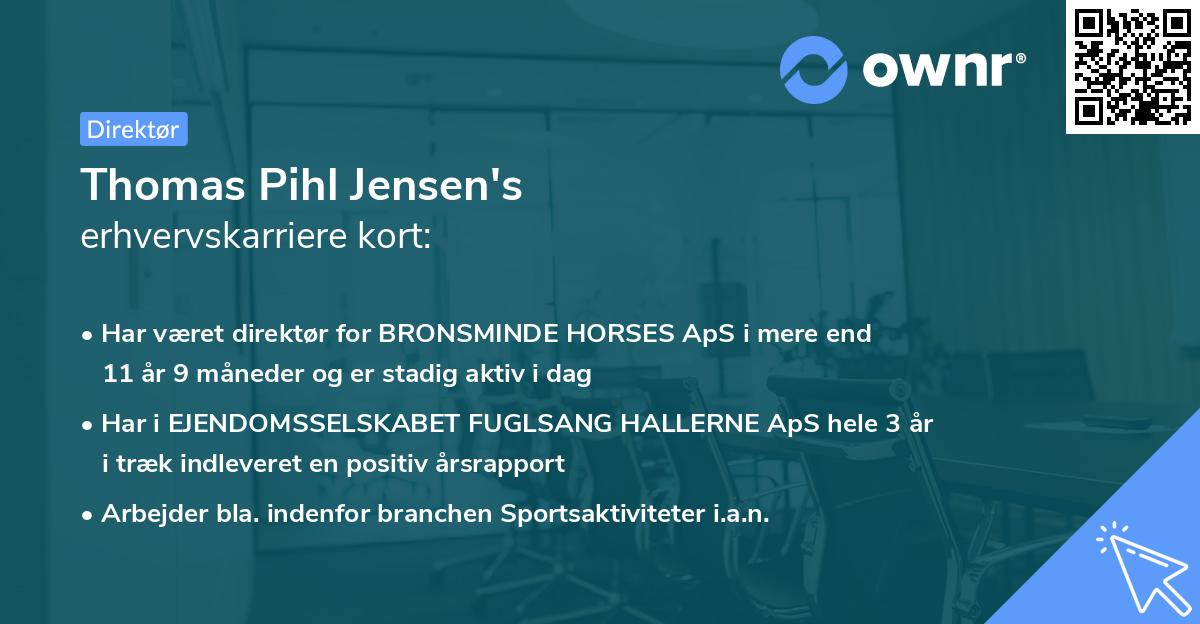 ownr®

Direktør

Thomas Pihl Jensen's
erhvervskarriere kort:

• Har været direktør for BRONSMINDE HORSES ApS i mere end 11 år 9 måneder og er stadig aktiv i dag

• Har i EJENDOMSSELSKABET FUGLSANG HALLERNE ApS hele 3 år i træk indleveret en positiv årsrapport

• Arbejder bla. indenfor branchen Sportsaktiviteter i.a.n.